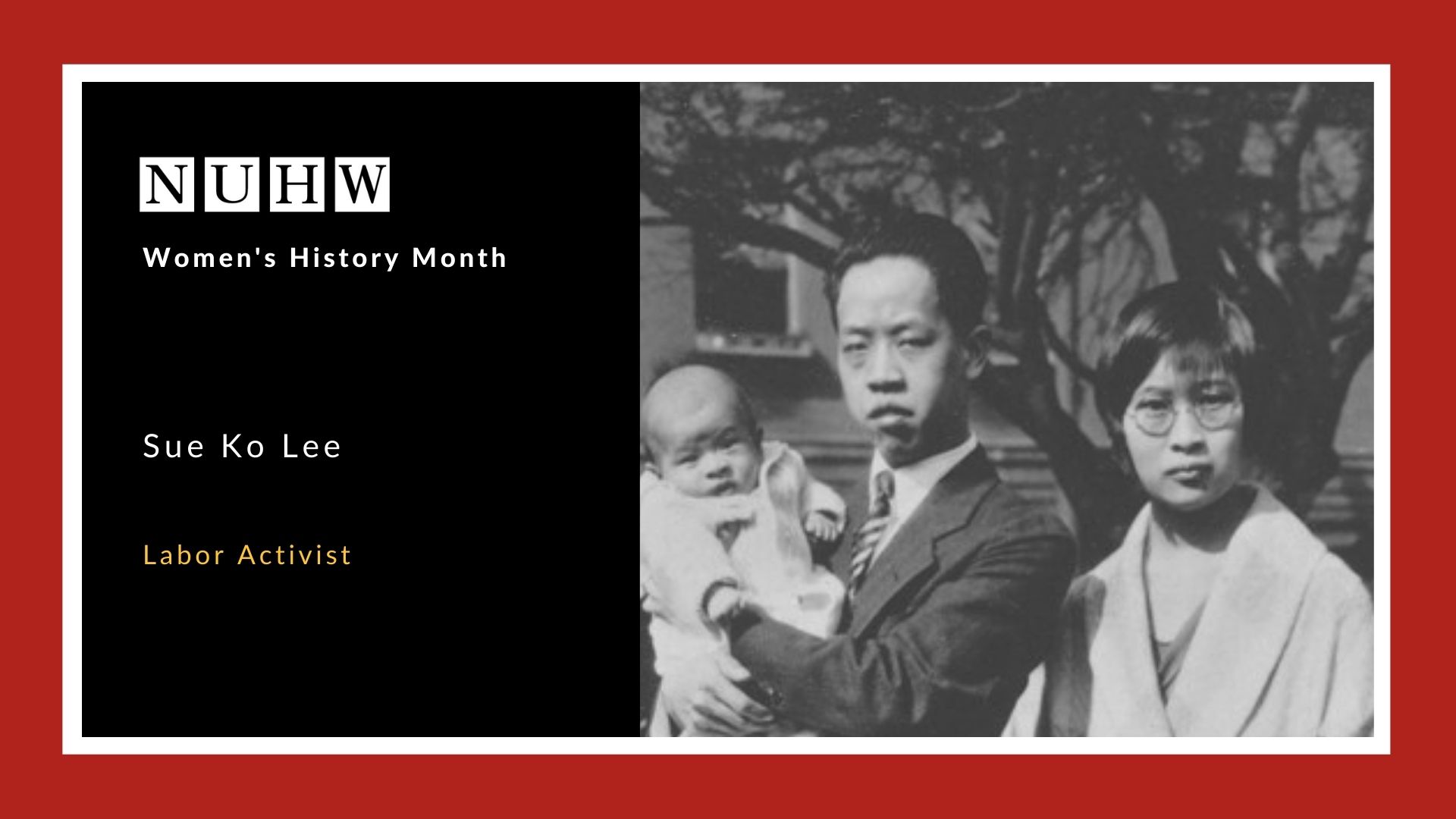 NUHW

Women's History Month

Sue Ko Lee

Labor Activist